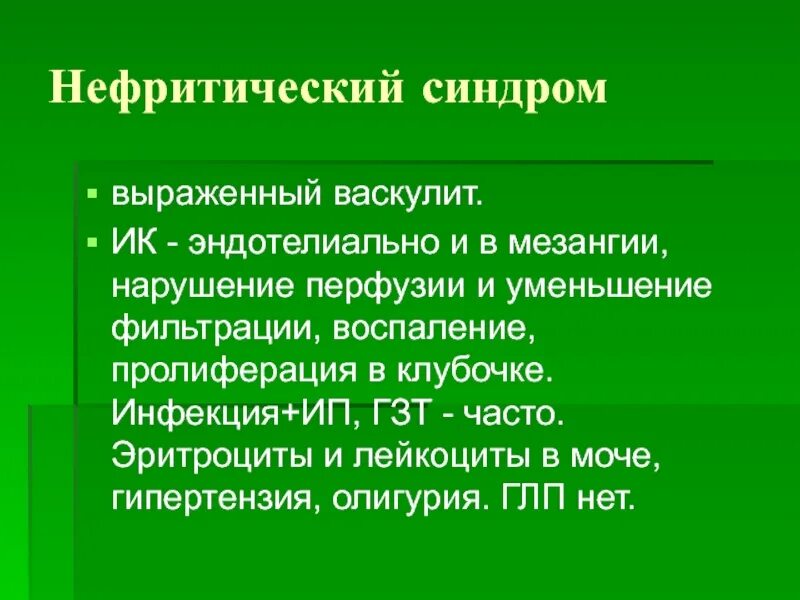 Нефритический синдром

▪ выраженный васкулит.
▪ ИК - эндотелиально и в мезангии, нарушение перфузии и уменьшение фильтрации, воспаление, пролиферация в клубочке. Инфекция+ИП, ГЗТ - часто. Эритроциты и лейкоциты в моче, гипертензия, олигурия. ГЛП нет.